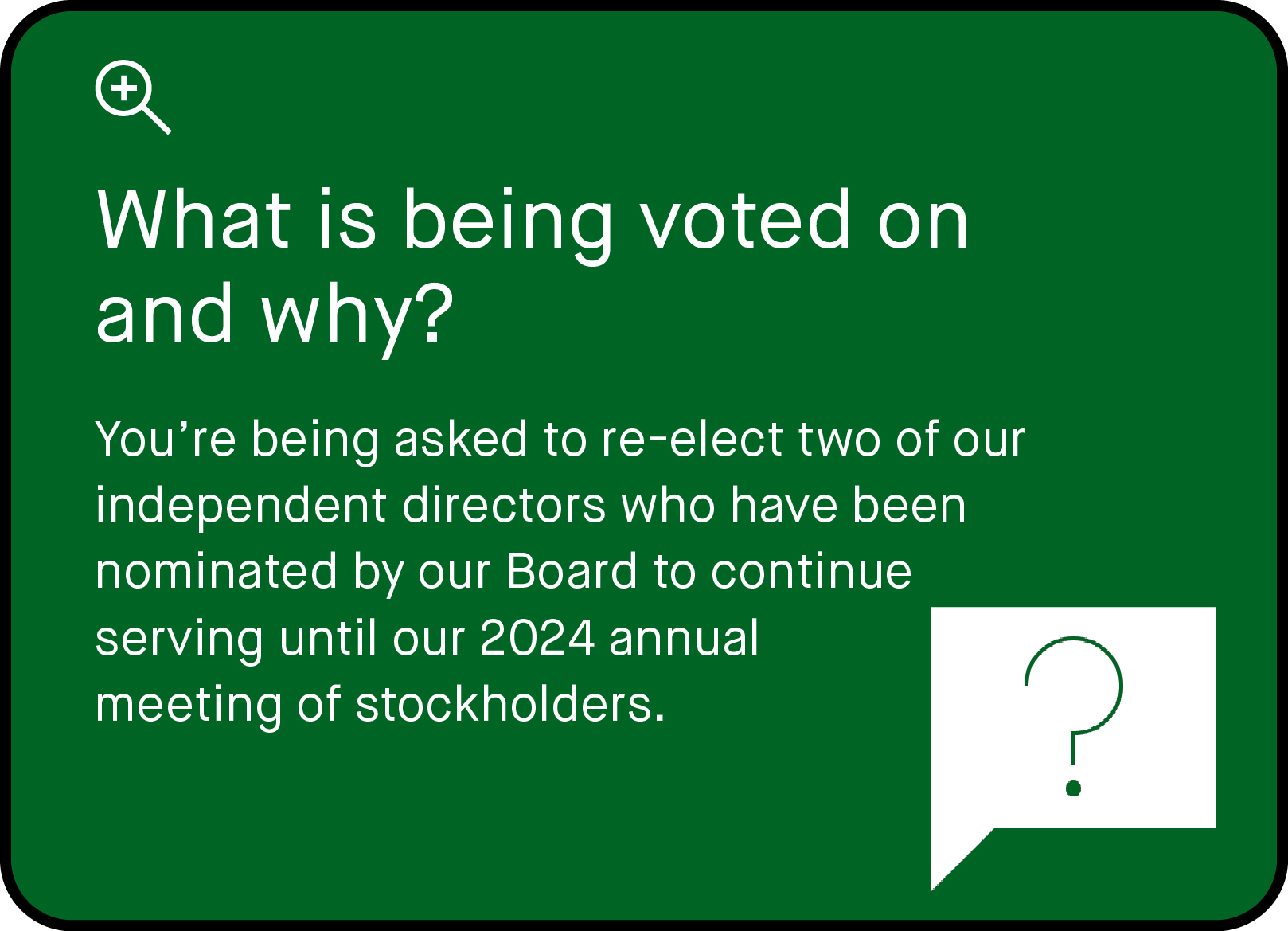 What is being voted on and why?

You’re being asked to re-elect two of our independent directors who have been nominated by our Board to continue serving until our 2024 annual meeting of stockholders.

?